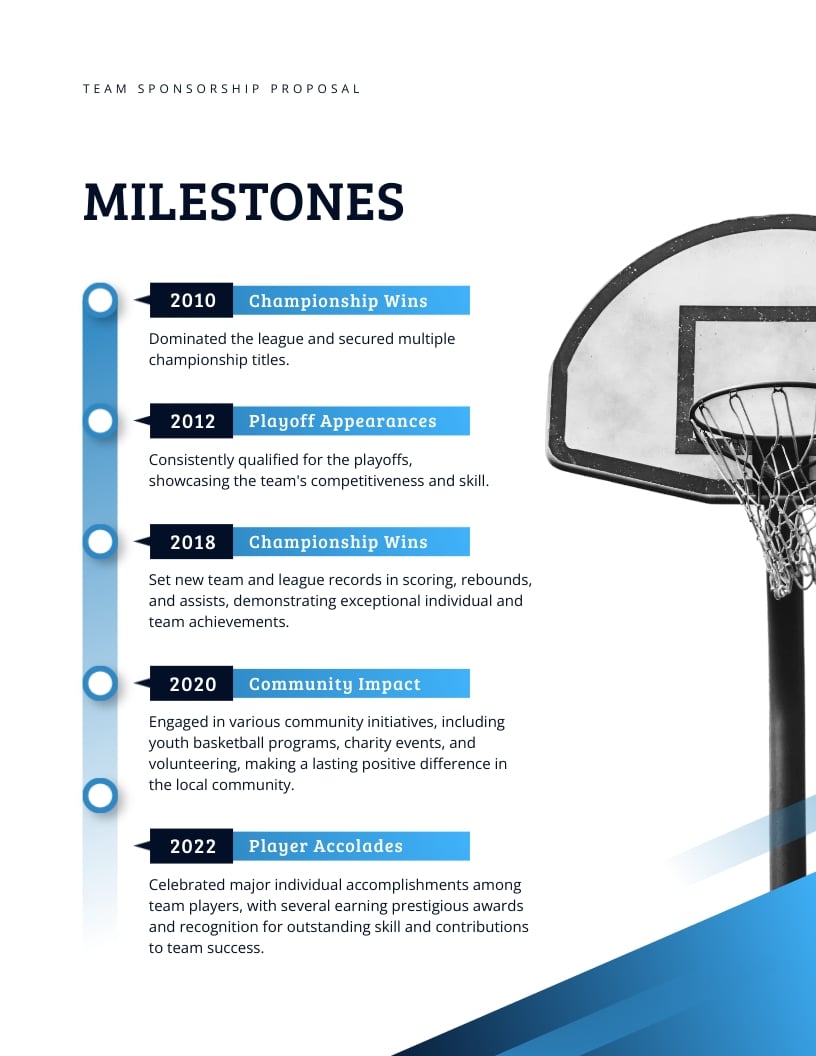 TEAM SPONSORSHIP PROPOSAL

MILESTONES

2010 Championship Wins

Dominated the league and secured multiple championship titles.

2012 Playoff Appearances

Consistently qualified for the playoffs, showcasing the team's competitiveness and skill.

2018 Championship Wins

Set new team and league records in scoring, rebounds, and assists, demonstrating exceptional individual and team achievements.

2020 Community Impact

Engaged in various community initiatives, including youth basketball programs, charity events, and volunteering, making a lasting positive difference in the local community.

2022 Player Accolades

Celebrated major individual accomplishments among team players, with several earning prestigious awards and recognition for outstanding skill and contributions to team success.